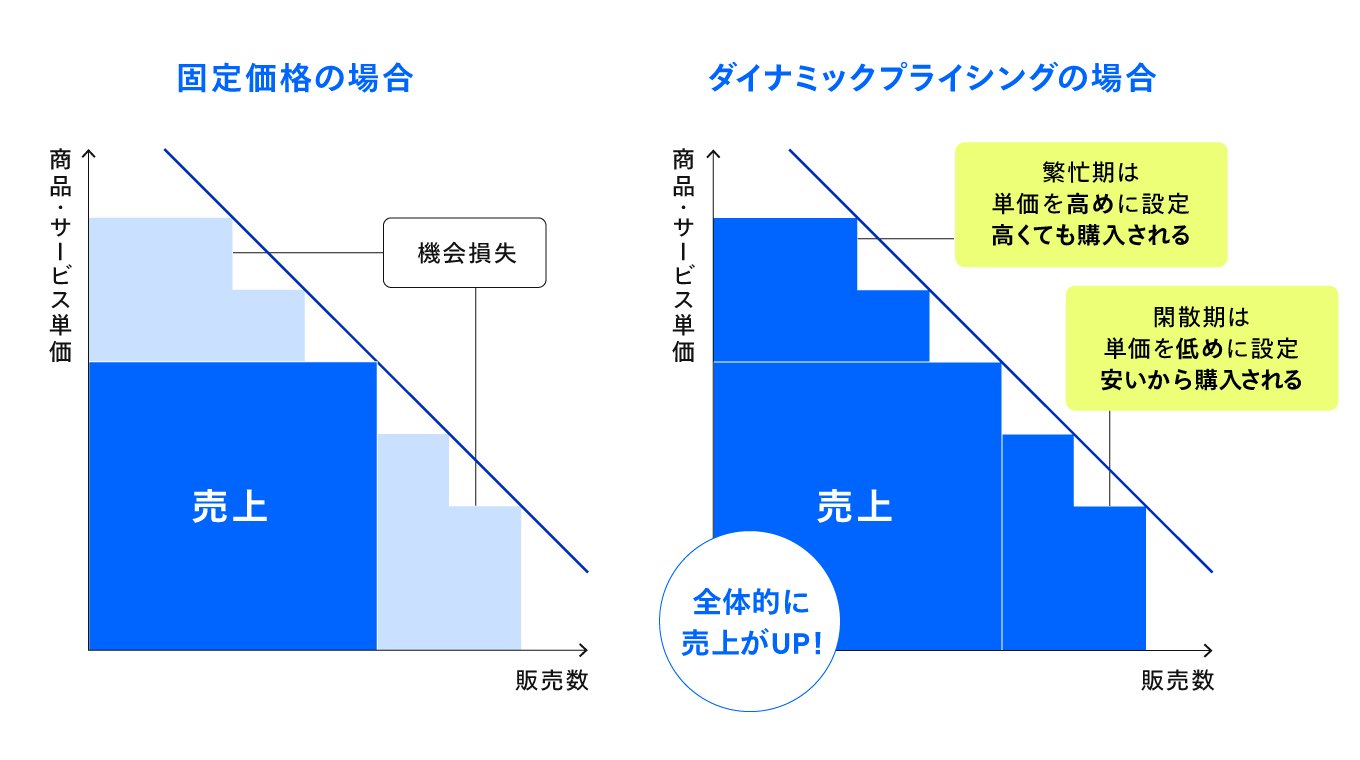 固定価格の場合

商品・サービス単価

機会損失

売上

販売数

ダイナミックプライシングの場合

商品・サービス単価

繁忙期は
単価を高めに設定
高くても購入される

閑散期は
単価を低めに設定
安いから購入される

売上

全体的に
売上がUP!

販売数